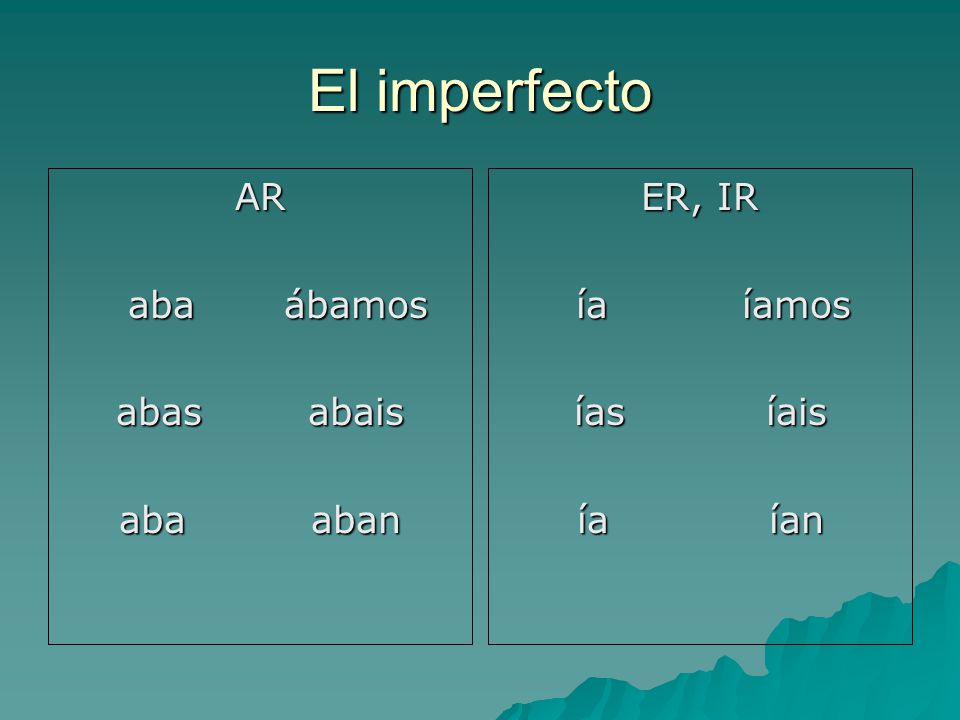 El imperfecto

AR

| aba | ábamos |
|---|---|
| abas | abais |
| aba | aban |

ER, IR

| ía | íamos |
|---|---|
| ías | íais |
| ía | ían |